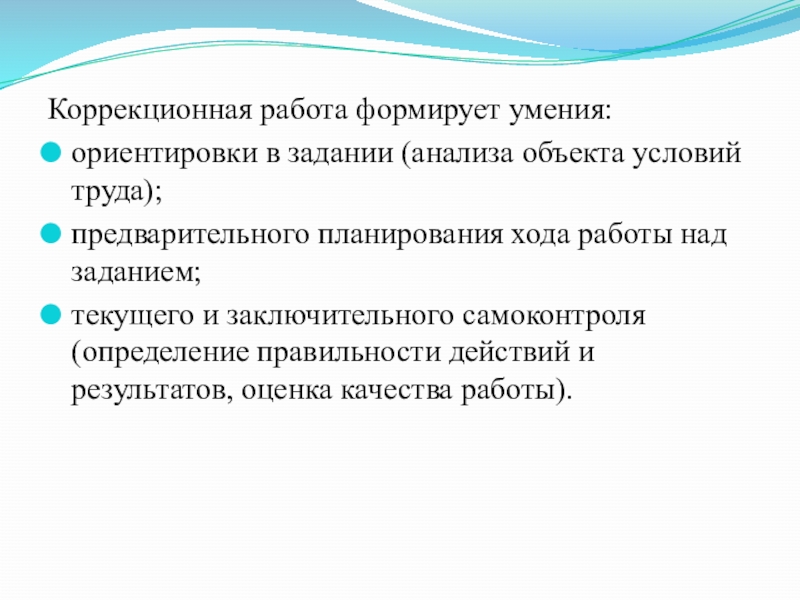 Коррекционная работа формирует умения:

- ориентировки в задании (анализа объекта условий труда);
- предварительного планирования хода работы над заданием;
- текущего и заключительного самоконтроля (определение правильности действий и результатов, оценка качества работы).